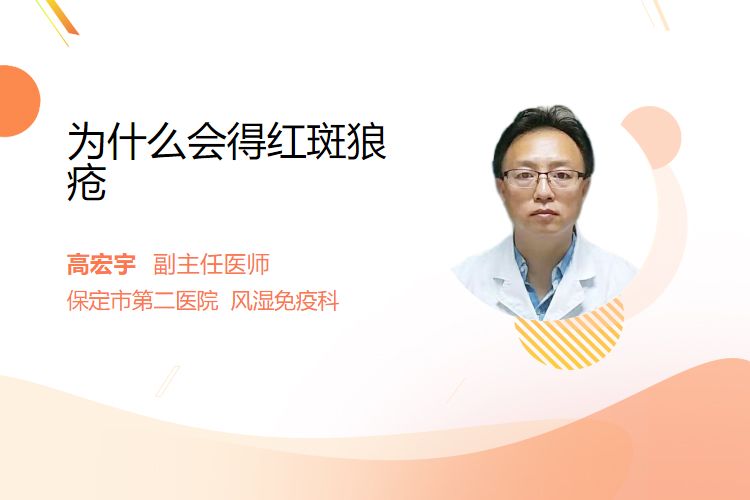 为什么会得红斑狼疮

高宏宇 副主任医师
保定市第二医院 风湿免疫科